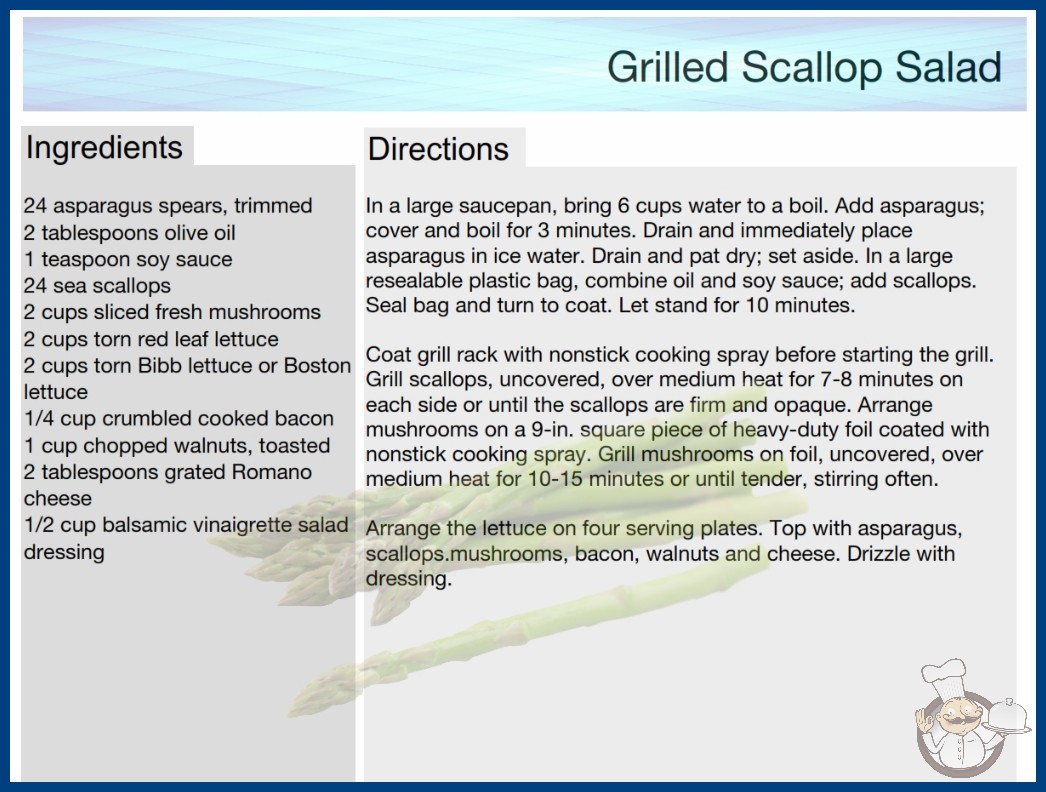 Grilled Scallop Salad

Ingredients

24 asparagus spears, trimmed
2 tablespoons olive oil
1 teaspoon soy sauce
24 sea scallops
2 cups sliced fresh mushrooms
2 cups torn red leaf lettuce
2 cups torn Bibb lettuce or Boston lettuce
1/4 cup crumbled cooked bacon
1 cup chopped walnuts, toasted
2 tablespoons grated Romano cheese
1/2 cup balsamic vinaigrette salad dressing

Directions

In a large saucepan, bring 6 cups water to a boil. Add asparagus; cover and boil for 3 minutes. Drain and immediately place asparagus in ice water. Drain and pat dry; set aside. In a large resealable plastic bag, combine oil and soy sauce; add scallops. Seal bag and turn to coat. Let stand for 10 minutes.

Coat grill rack with nonstick cooking spray before starting the grill. Grill scallops, uncovered, over medium heat for 7-8 minutes on each side or until the scallops are firm and opaque. Arrange mushrooms on a 9-in. square piece of heavy-duty foil coated with nonstick cooking spray. Grill mushrooms on foil, uncovered, over medium heat for 10-15 minutes or until tender, stirring often.

Arrange the lettuce on four serving plates. Top with asparagus, scallops.mushrooms, bacon, walnuts and cheese. Drizzle with dressing.